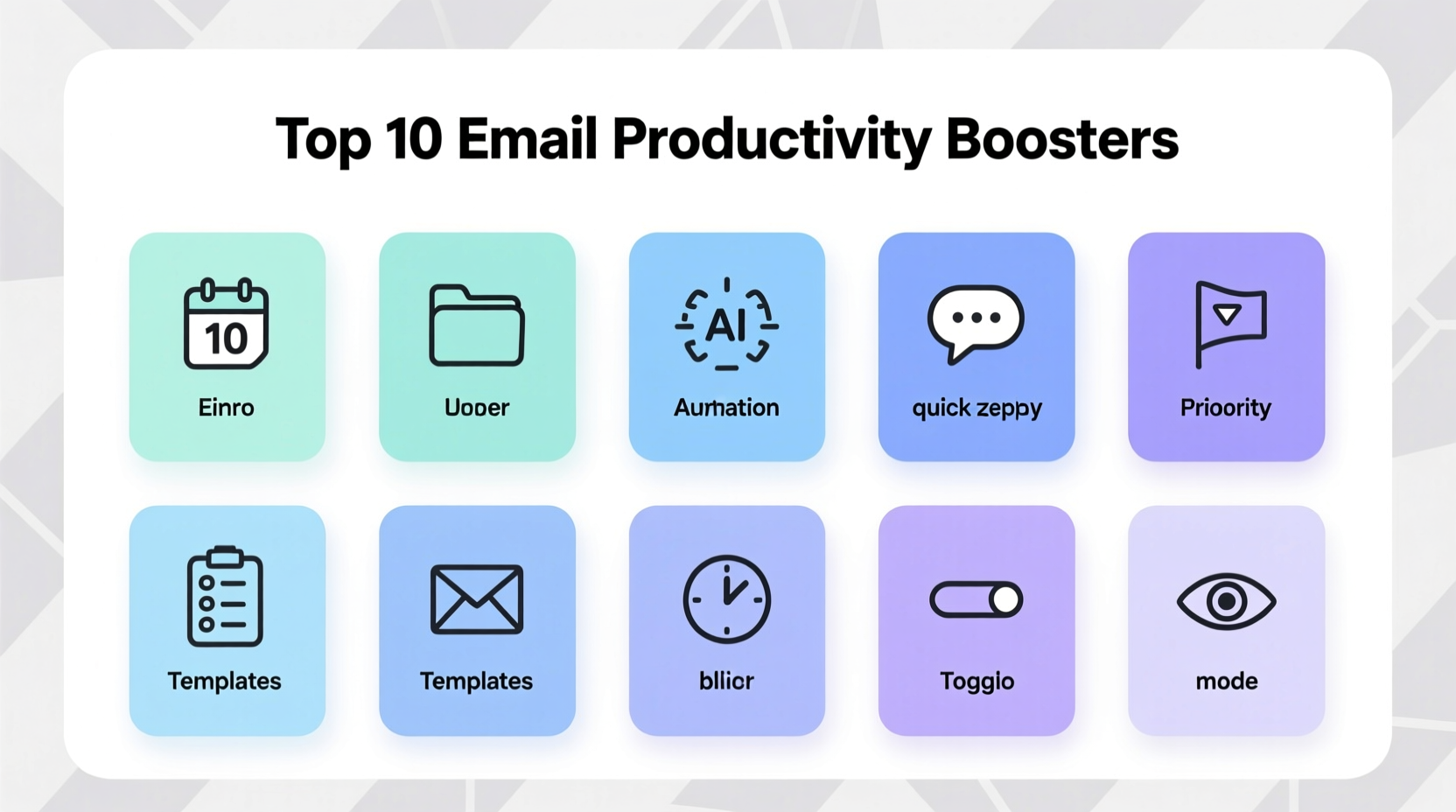 Top 10 Email Productivity Boosters

10

Einro

Uoper

AI

Aumation

quick zeppy

Prioority

Templates

Templates

bllicr

Toggio

mode